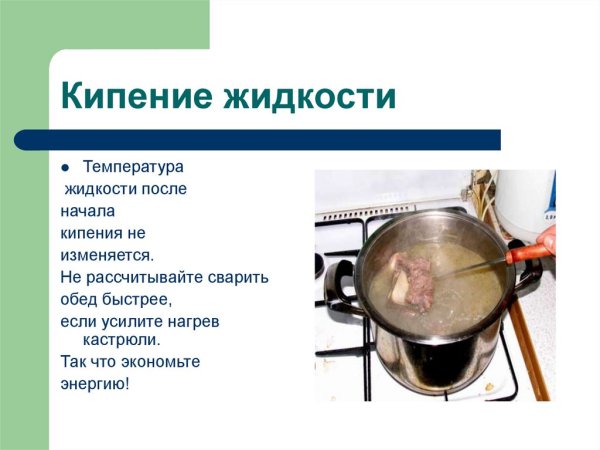 Кипение жидкости

● Температура жидкости после начала кипения не изменяется. Не рассчитывайте сварить обед быстрее, если усилите нагрев кастрюли. Так что экономьте энергию!